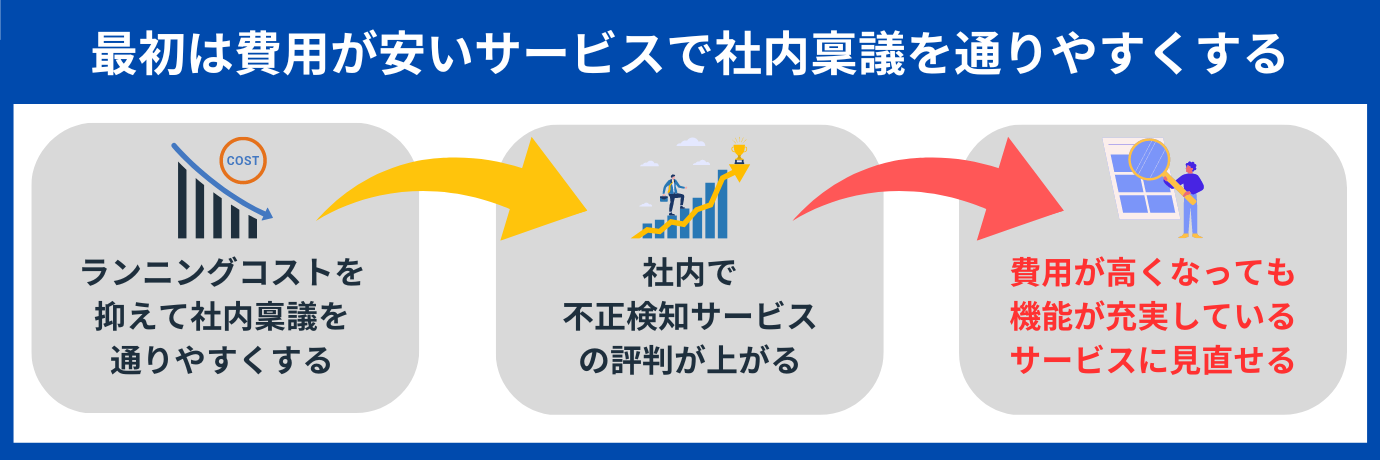 最初は費用が安いサービスで社内稟議を通りやすくする

COST

ランニングコストを抑えて社内稟議を通りやすくする

社内で不正検知サービスの評判が上がる

費用が高くなっても機能が充実しているサービスに見直せる